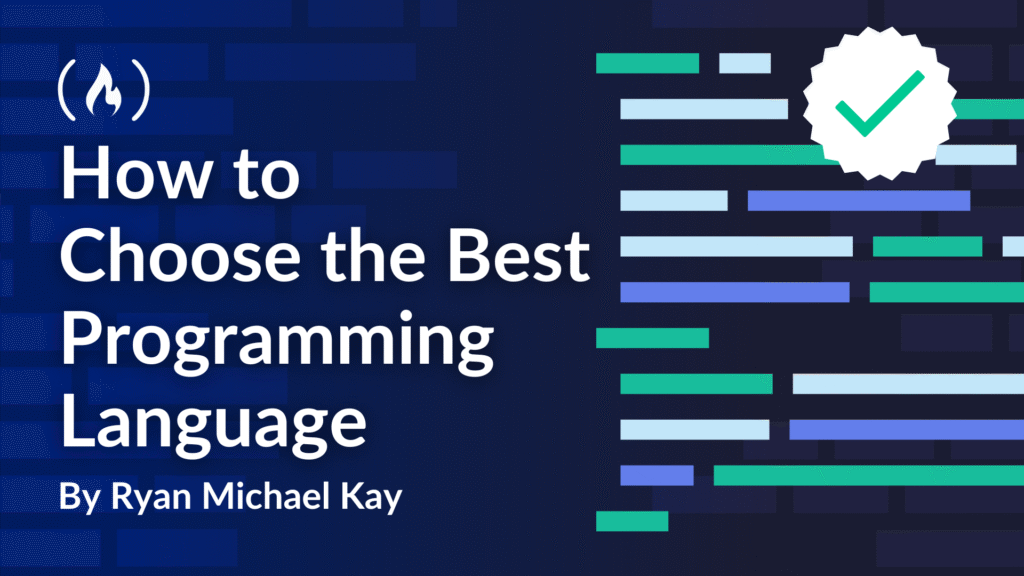 How to Choose the Best Programming Language

By Ryan Michael Kay